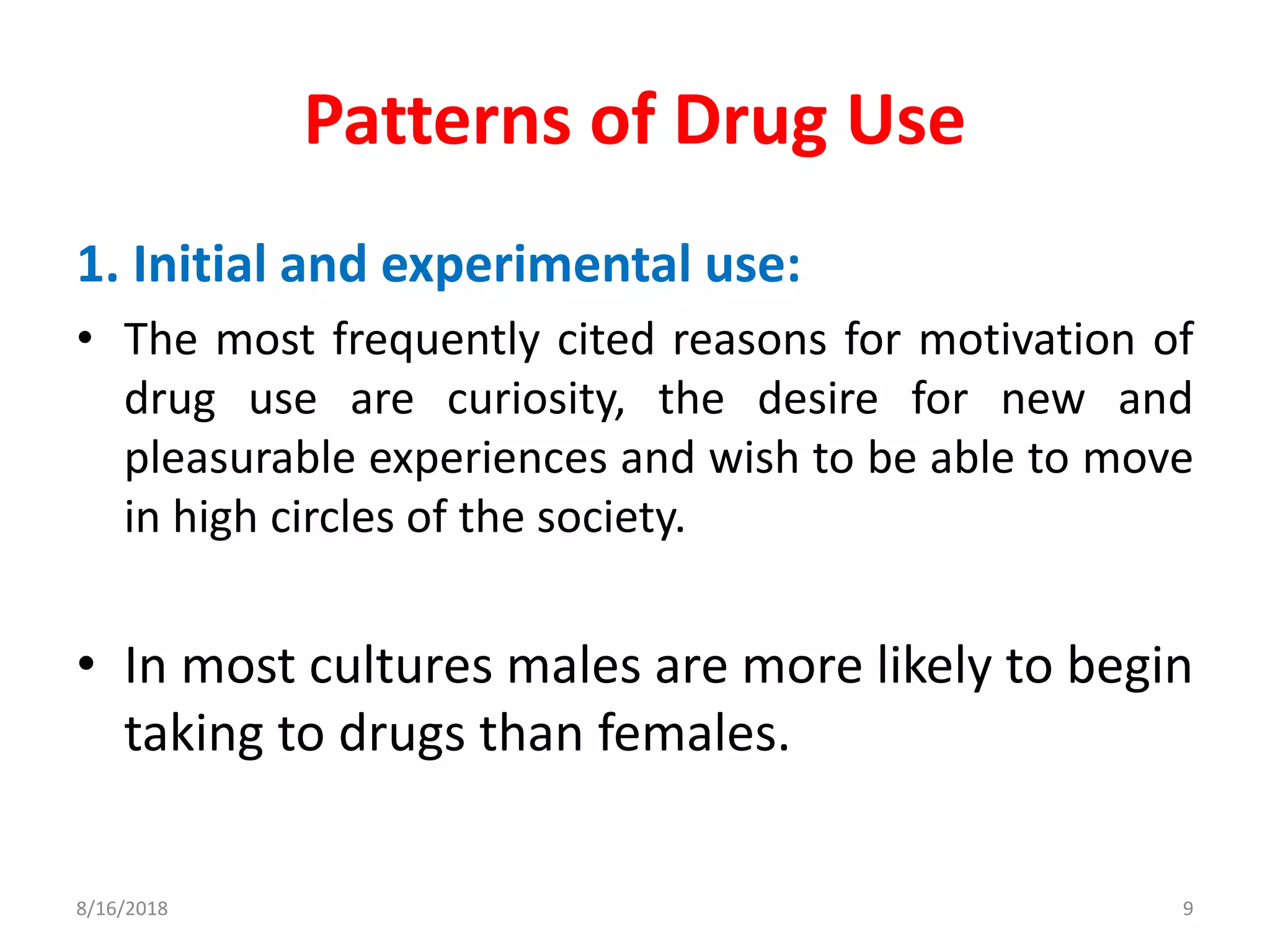 Patterns of Drug Use

1. Initial and experimental use:

• The most frequently cited reasons for motivation of drug use are curiosity, the desire for new and pleasurable experiences and wish to be able to move in high circles of the society.

• In most cultures males are more likely to begin taking to drugs than females.

8/16/2018

9